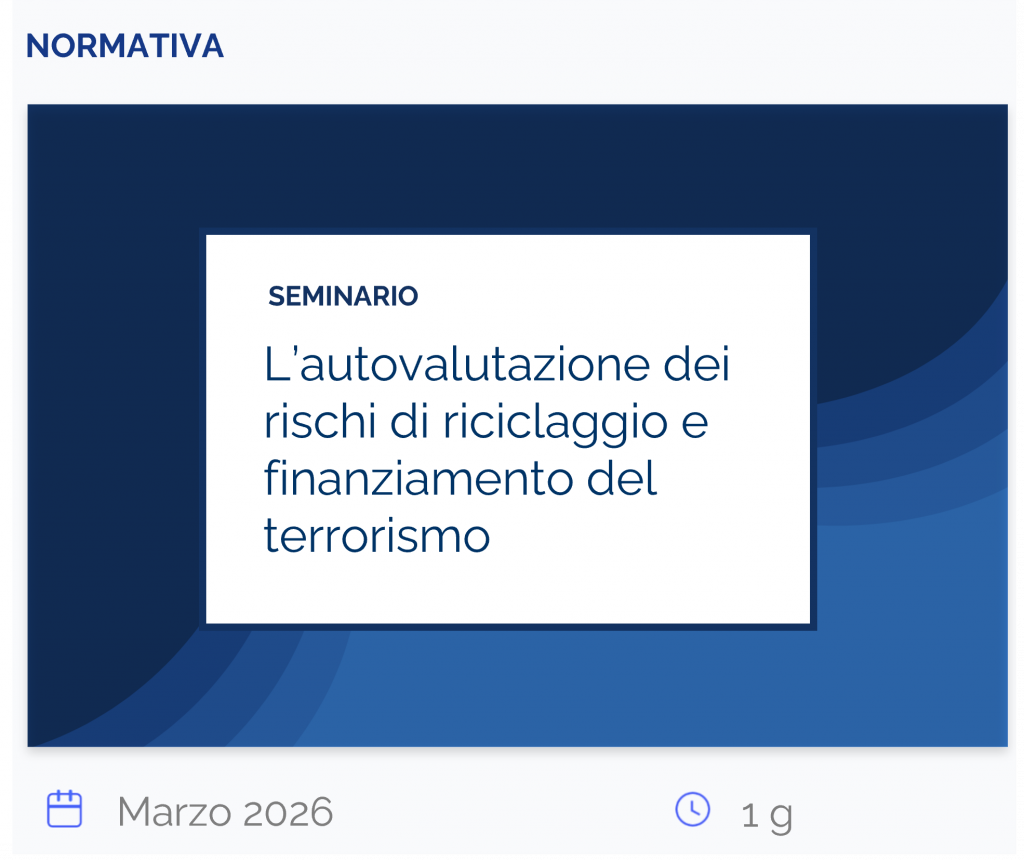 NORMATIVA

SEMINARIO

L'autovalutazione dei rischi di riciclaggio e finanziamento del terrorismo

Marzo 2026

1 g